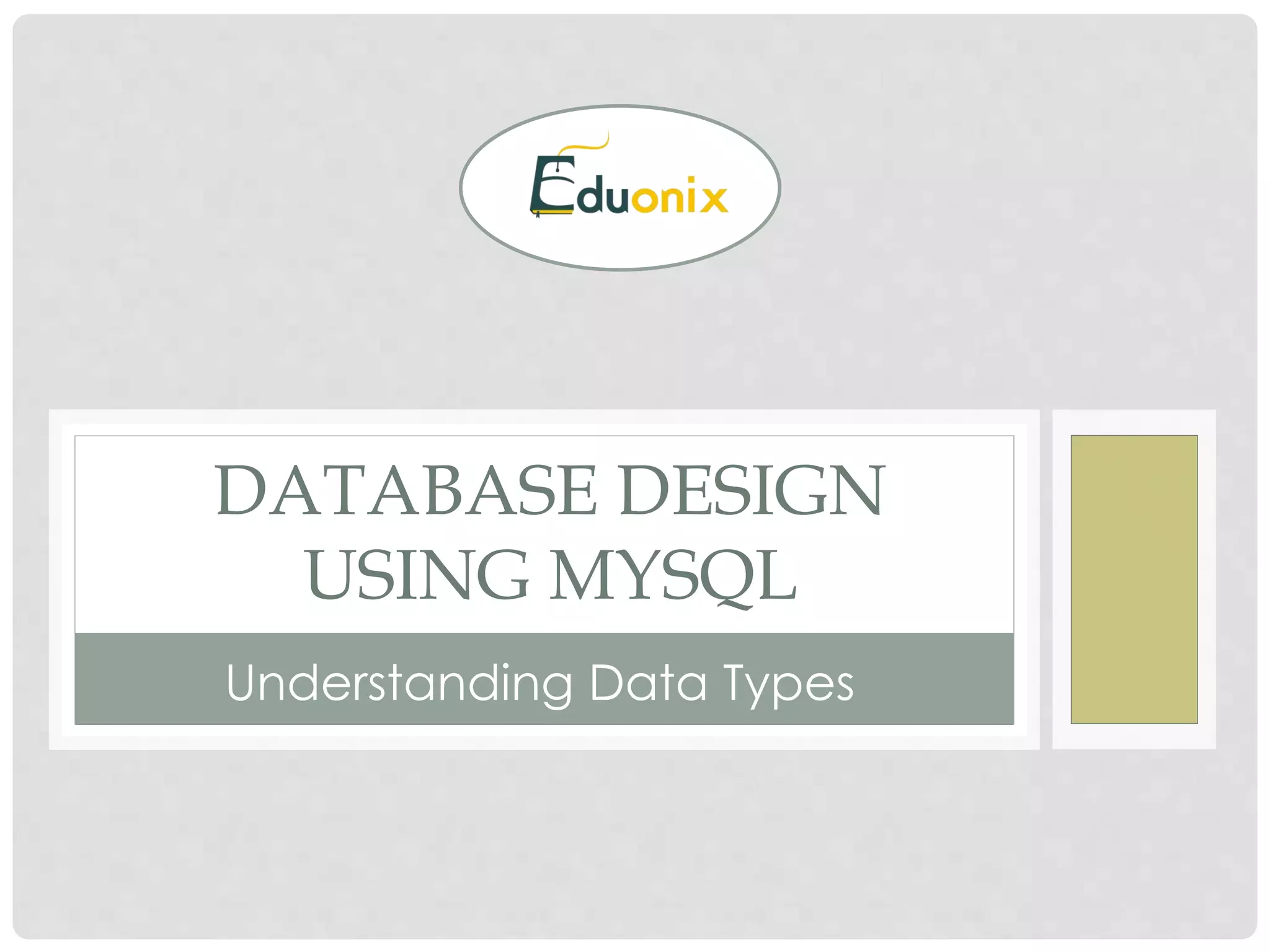 Eduonix

DATABASE DESIGN USING MYSQL

Understanding Data Types